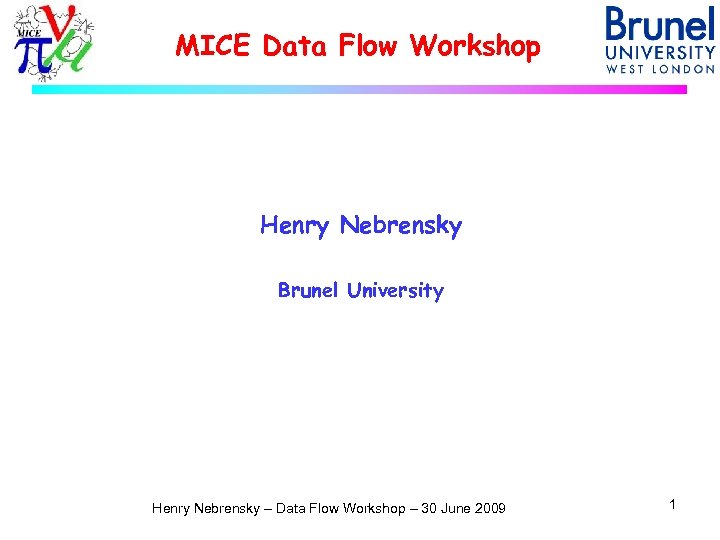 MICE

MICE Data Flow Workshop

Brunel UNIVERSITY WEST LONDON

Henry Nebrensky

Brunel University

Henry Nebrensky – Data Flow Workshop – 30 June 2009

1